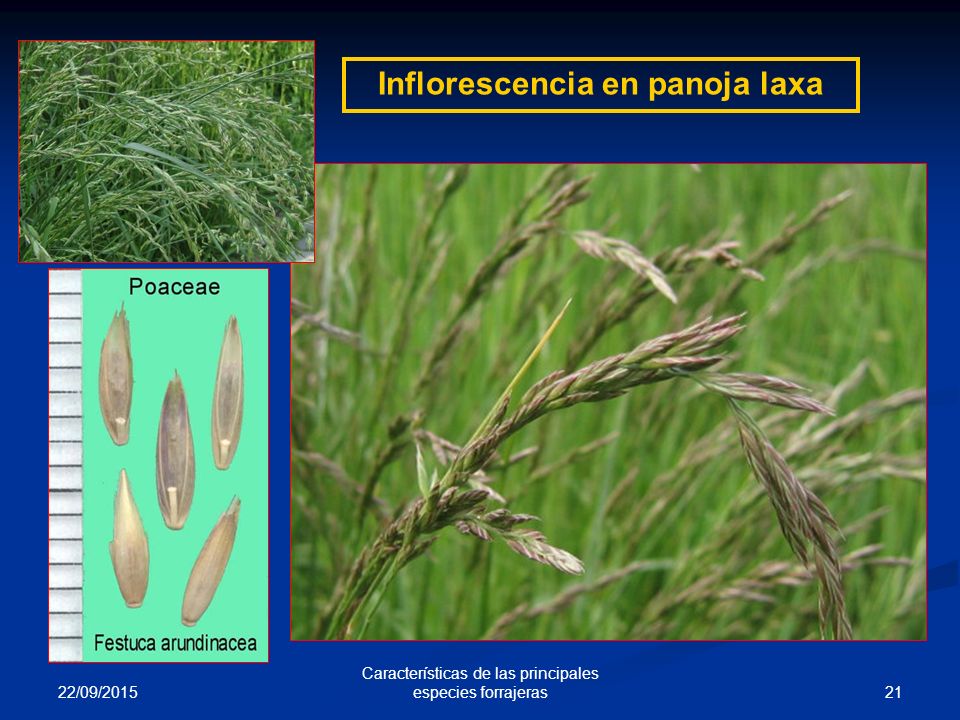 Inflorescencia en panoja laxa

Poaceae

Festuca arundinacea

22/09/2015

Características de las principales especies forrajeras

21